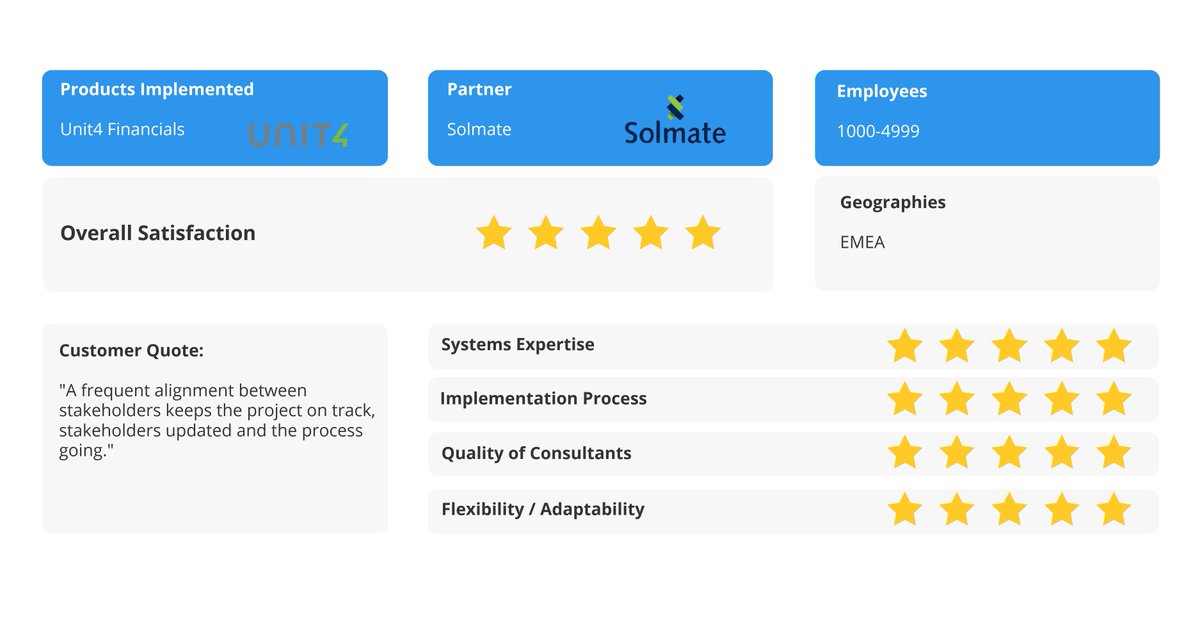 Products Implemented
Unit4 Financials
UNIT4

Partner
Solmate
Solmate

Employees
1000-4999

Overall Satisfaction

Geographies
EMEA

Customer Quote:
"A frequent alignment between stakeholders keeps the project on track, stakeholders updated and the process going."

Systems Expertise
Implementation Process
Quality of Consultants
Flexibility / Adaptability